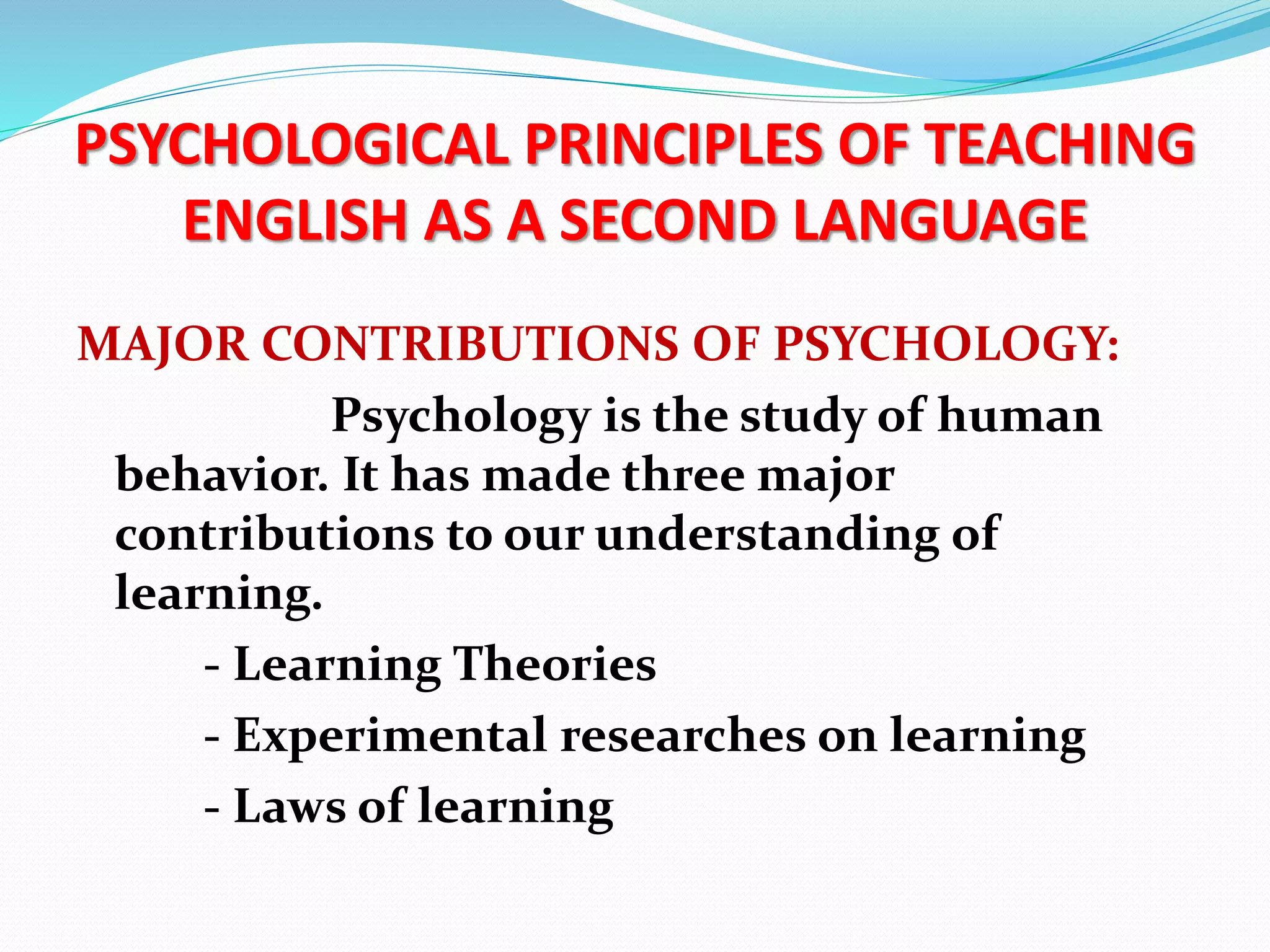 PSYCHOLOGICAL PRINCIPLES OF TEACHING ENGLISH AS A SECOND LANGUAGE

MAJOR CONTRIBUTIONS OF PSYCHOLOGY:

Psychology is the study of human behavior. It has made three major contributions to our understanding of learning.

- Learning Theories
- Experimental researches on learning
- Laws of learning